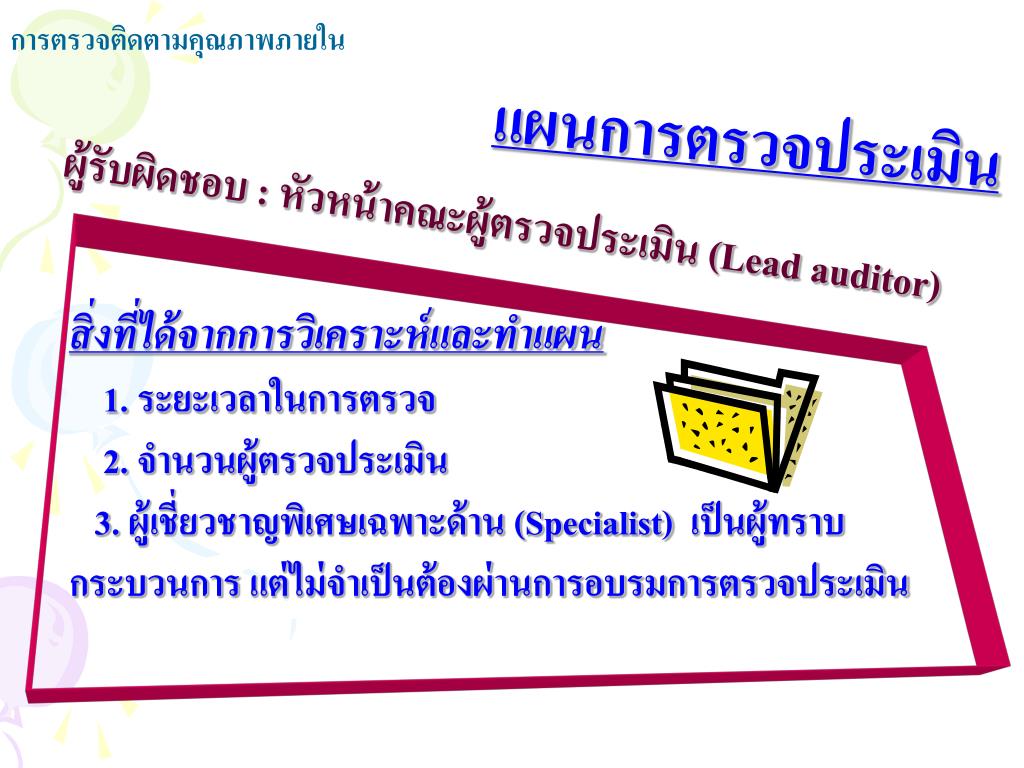 การตรวจติดตามคุณภาพภายใน

แผนการตรวจประเมิน

ผู้รับผิดชอบ : หัวหน้าคณะผู้ตรวจประเมิน (Lead auditor)

สิ่งที่ได้จากการวิเคราะห์และทำแผน

1. ระยะเวลาในการตรวจ

2. จำนวนผู้ตรวจประเมิน

3. ผู้เชี่ยวชาญพิเศษเฉพาะด้าน (Specialist) เป็นผู้ทราบกระบวนการ แต่ไม่จำเป็นต้องผ่านการอบรมการตรวจประเมิน